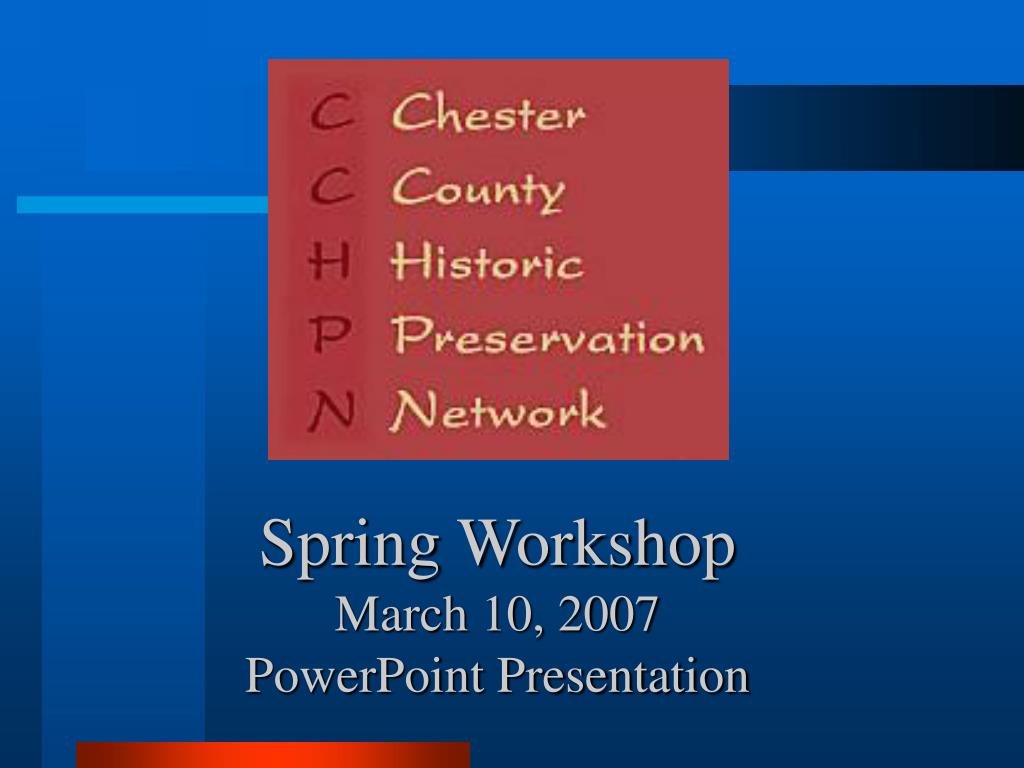 C Chester
C County
H Historic
P Preservation
N Network

Spring Workshop
March 10, 2007
PowerPoint Presentation